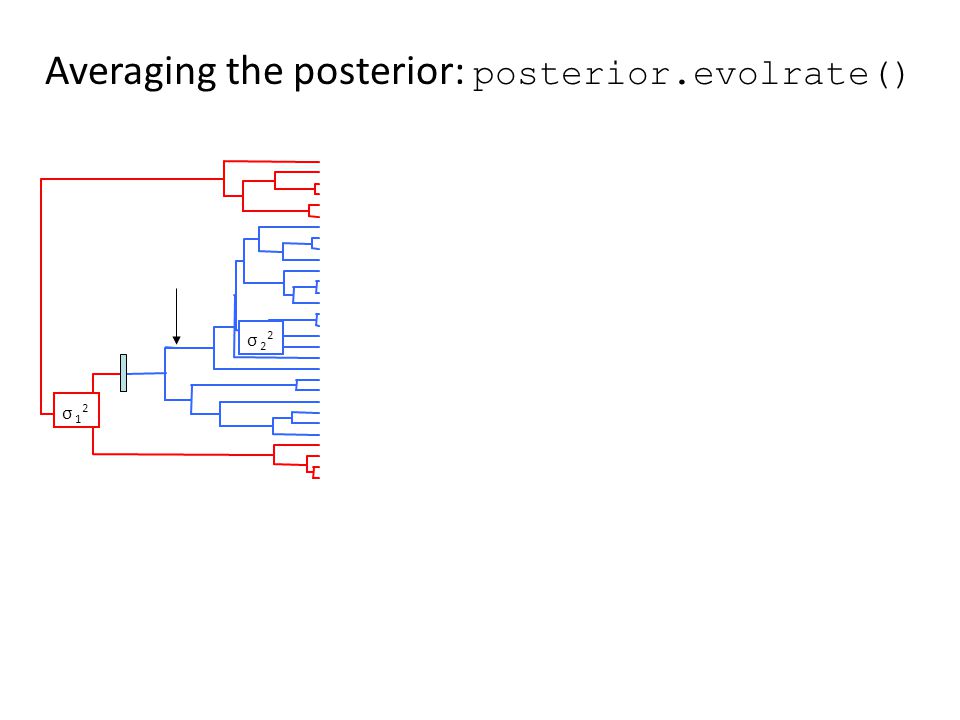 Averaging the posterior: posterior.evolrate()

$\sigma_2^2$

$\sigma_1^2$